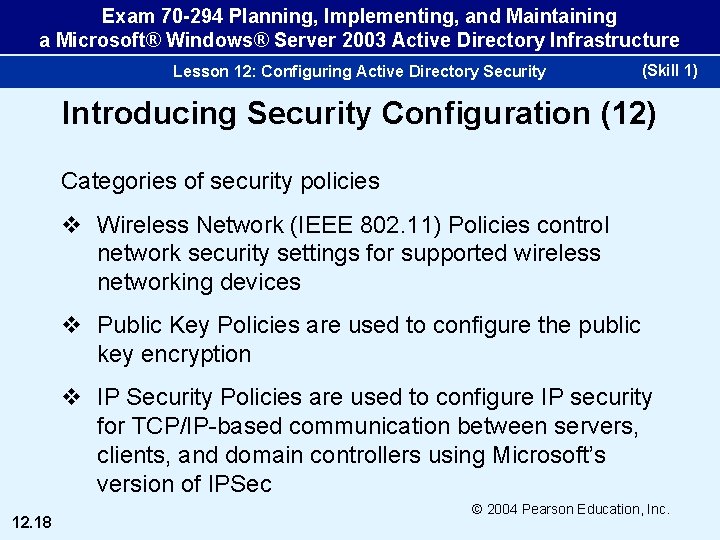 Exam 70-294 Planning, Implementing, and Maintaining a Microsoft® Windows® Server 2003 Active Directory Infrastructure

Lesson 12: Configuring Active Directory Security (Skill 1)

Introducing Security Configuration (12)

Categories of security policies

❖ Wireless Network (IEEE 802.11) Policies control network security settings for supported wireless networking devices

❖ Public Key Policies are used to configure the public key encryption

❖ IP Security Policies are used to configure IP security for TCP/IP-based communication between servers, clients, and domain controllers using Microsoft's version of IPSec

© 2004 Pearson Education, Inc.

12.18